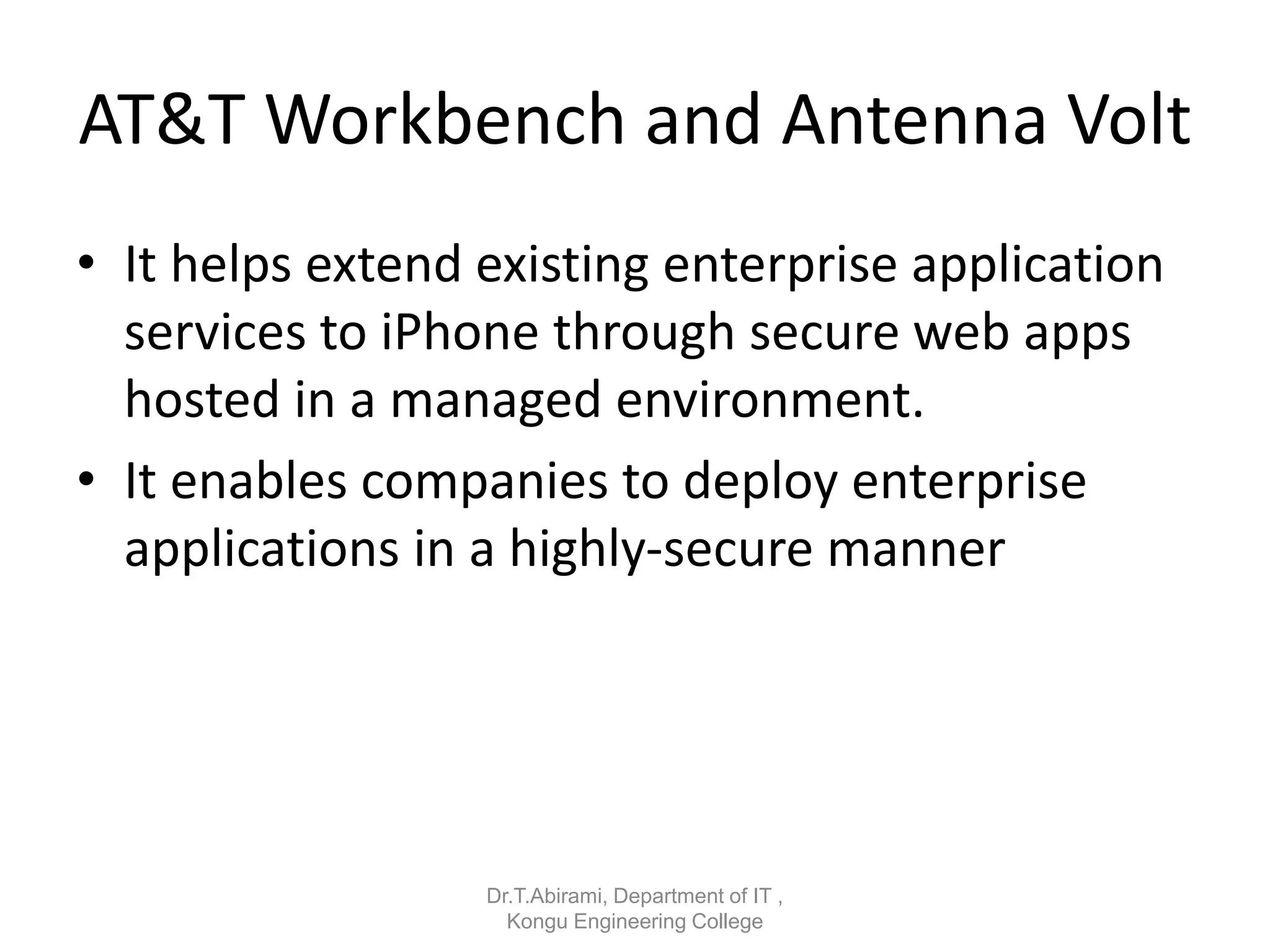 AT&T Workbench and Antenna Volt

• It helps extend existing enterprise application services to iPhone through secure web apps hosted in a managed environment.
• It enables companies to deploy enterprise applications in a highly-secure manner

Dr.T.Abirami, Department of IT , Kongu Engineering College